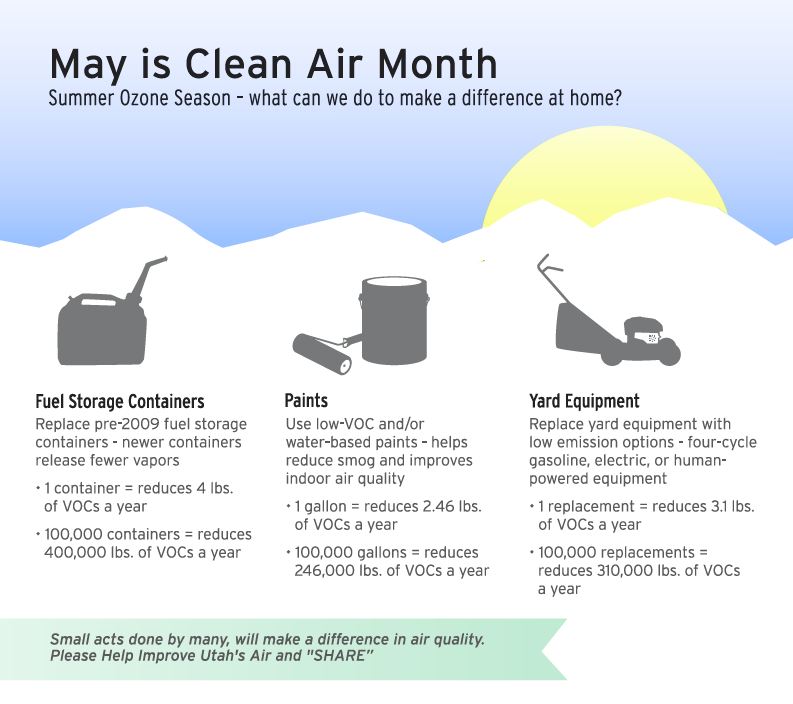 May is Clean Air Month
Summer Ozone Season - what can we do to make a difference at home?

Fuel Storage Containers
Replace pre-2009 fuel storage containers - newer containers release fewer vapors

• 1 container = reduces 4 lbs. of VOCs a year

• 100,000 containers = reduces 400,000 lbs. of VOCs a year

Paints
Use low-VOC and/or water-based paints - helps reduce smog and improves indoor air quality

• 1 gallon = reduces 2.46 lbs. of VOCs a year

• 100,000 gallons = reduces 246,000 lbs. of VOCs a year

Yard Equipment
Replace yard equipment with low emission options - four-cycle gasoline, electric, or human-powered equipment

• 1 replacement = reduces 3.1 lbs. of VOCs a year

• 100,000 replacements = reduces 310,000 lbs. of VOCs a year

Small acts done by many, will make a difference in air quality.
Please Help Improve Utah's Air and "SHARE"